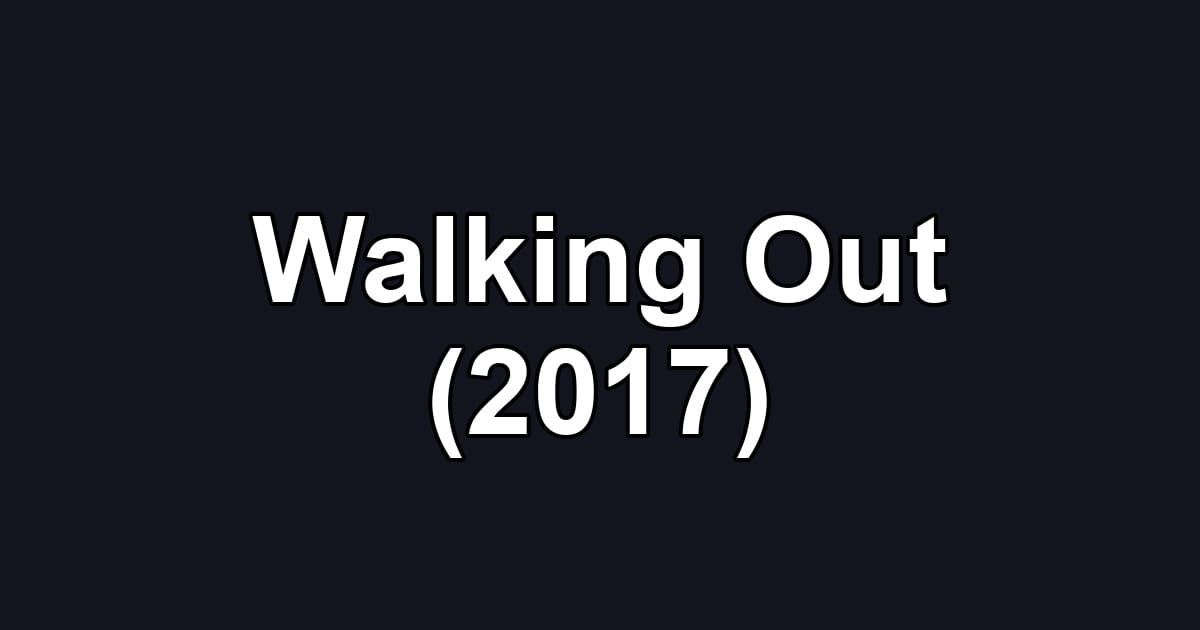 Walking Out (2017)